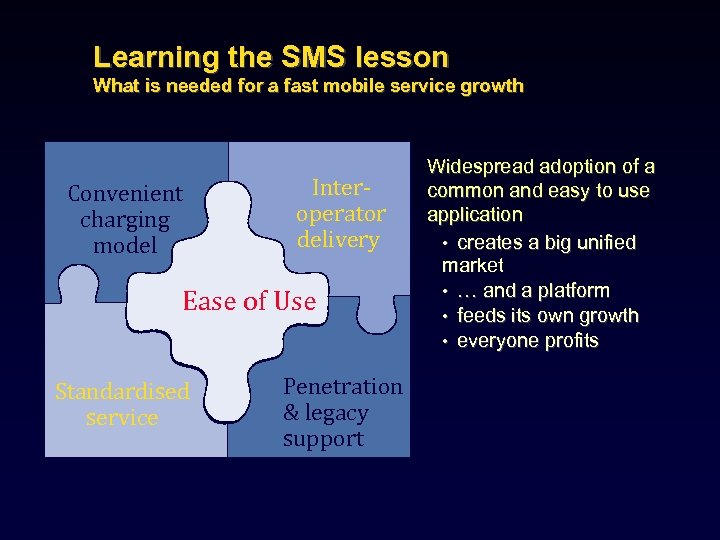 Learning the SMS lesson
What is needed for a fast mobile service growth

Convenient charging model

Inter-operator delivery

Ease of Use

Standardised service

Penetration & legacy support

Widespread adoption of a common and easy to use application
• creates a big unified market
• … and a platform
• feeds its own growth
• everyone profits